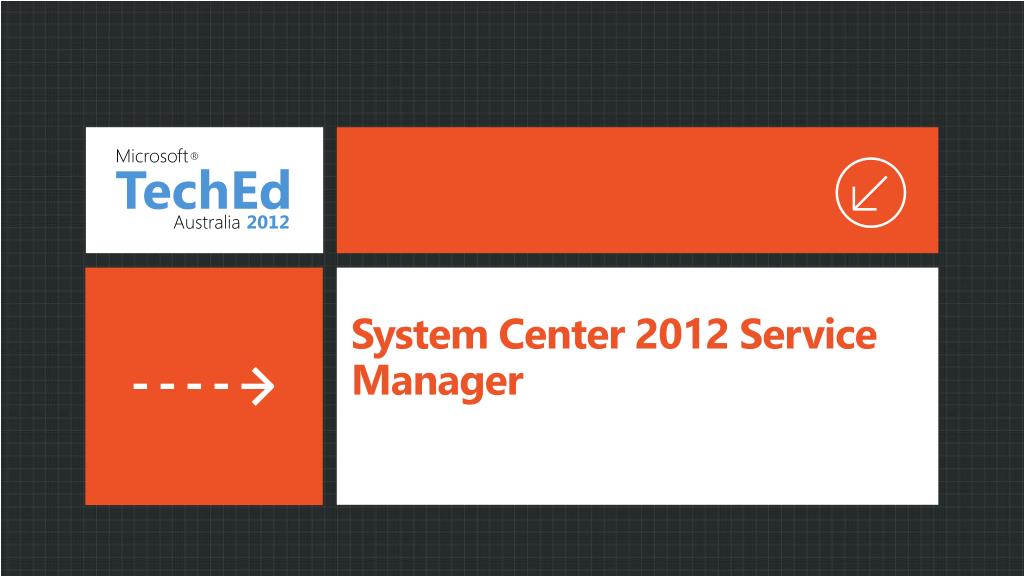 Microsoft®
TechEd
Australia 2012

System Center 2012 Service Manager